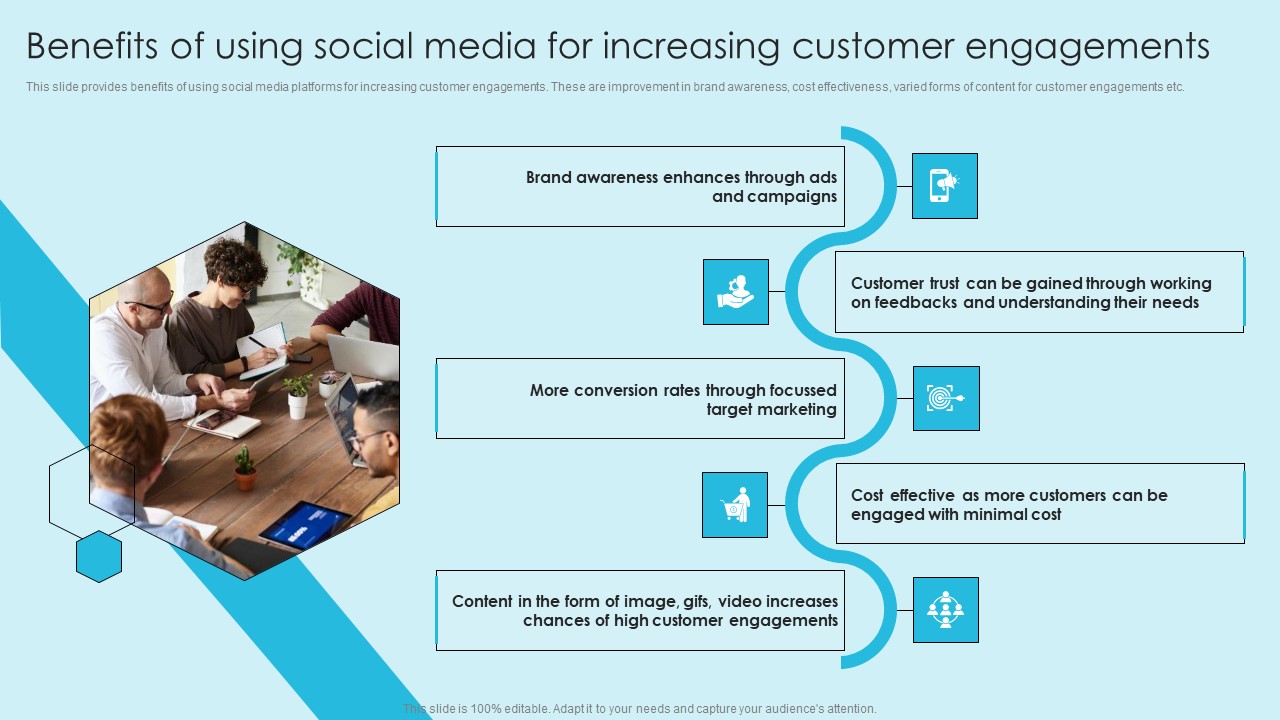 Benefits of using social media for increasing customer engagements

This slide provides benefits of using social media platforms for increasing customer engagements. These are improvement in brand awareness, cost effectiveness, varied forms of content for customer engagements etc.

Brand awareness enhances through ads and campaigns

Customer trust can be gained through working on feedbacks and understanding their needs

More conversion rates through focussed target marketing

Cost effective as more customers can be engaged with minimal cost

Content in the form of image, gifs, video increases chances of high customer engagements

This slide is 100% editable. Adapt it to your needs and capture your audience's attention.